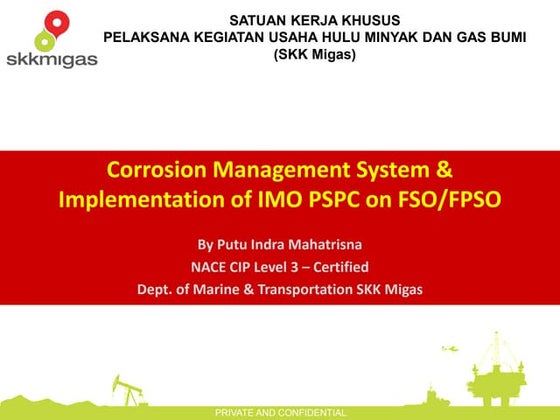 skkmigas

SATUAN KERJA KHUSUS
PELAKSANA KEGIATAN USAHA HULU MINYAK DAN GAS BUMI
(SKK Migas)

Corrosion Management System & Implementation of IMO PSPC on FSO/FPSO

By Putu Indra Mahatrisna
NACE CIP Level 3 – Certified
Dept. of Marine & Transportation SKK Migas

PRIVATE AND CONFIDENTIAL